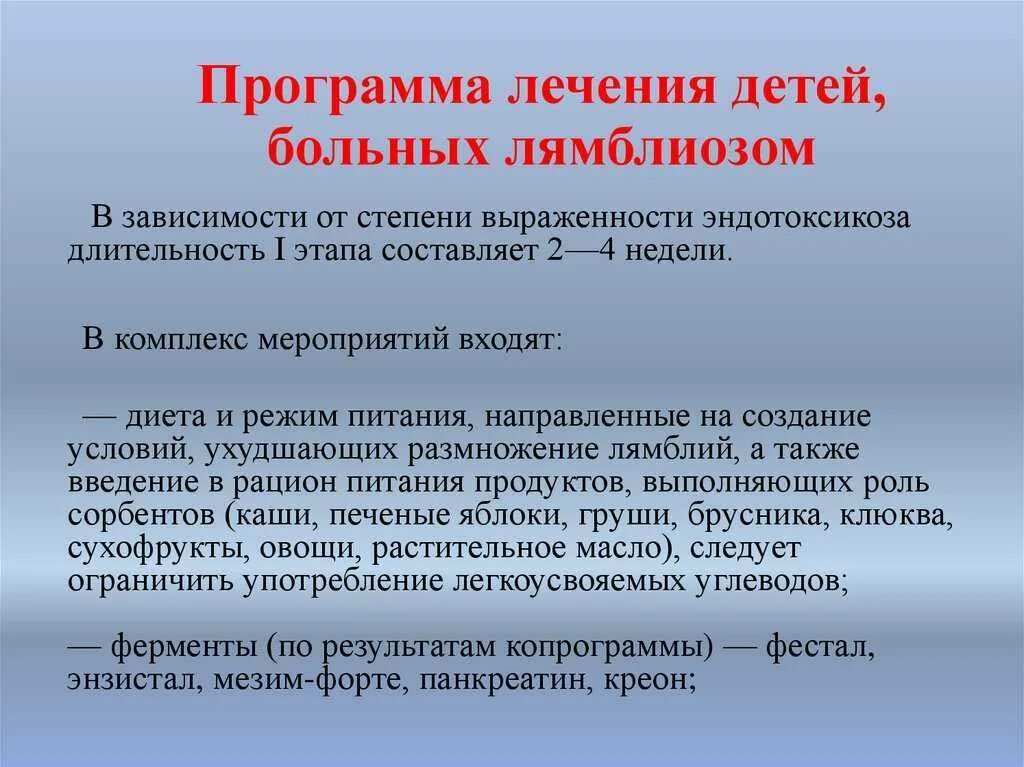 Программа лечения детей, больных лямблиозом

В зависимости от степени выраженности эндотоксикоза длительность I этапа составляет 2—4 недели.

В комплекс мероприятий входят:

— диета и режим питания, направленные на создание условий, ухудшающих размножение лямблий, а также введение в рацион питания продуктов, выполняющих роль сорбентов (каши, печеные яблоки, груши, брусника, клюква, сухофрукты, овощи, растительное масло), следует ограничить употребление легкоусвояемых углеводов;

— ферменты (по результатам копрограммы) — фестал, энзистал, мезим-форте, панкреатин, креон;